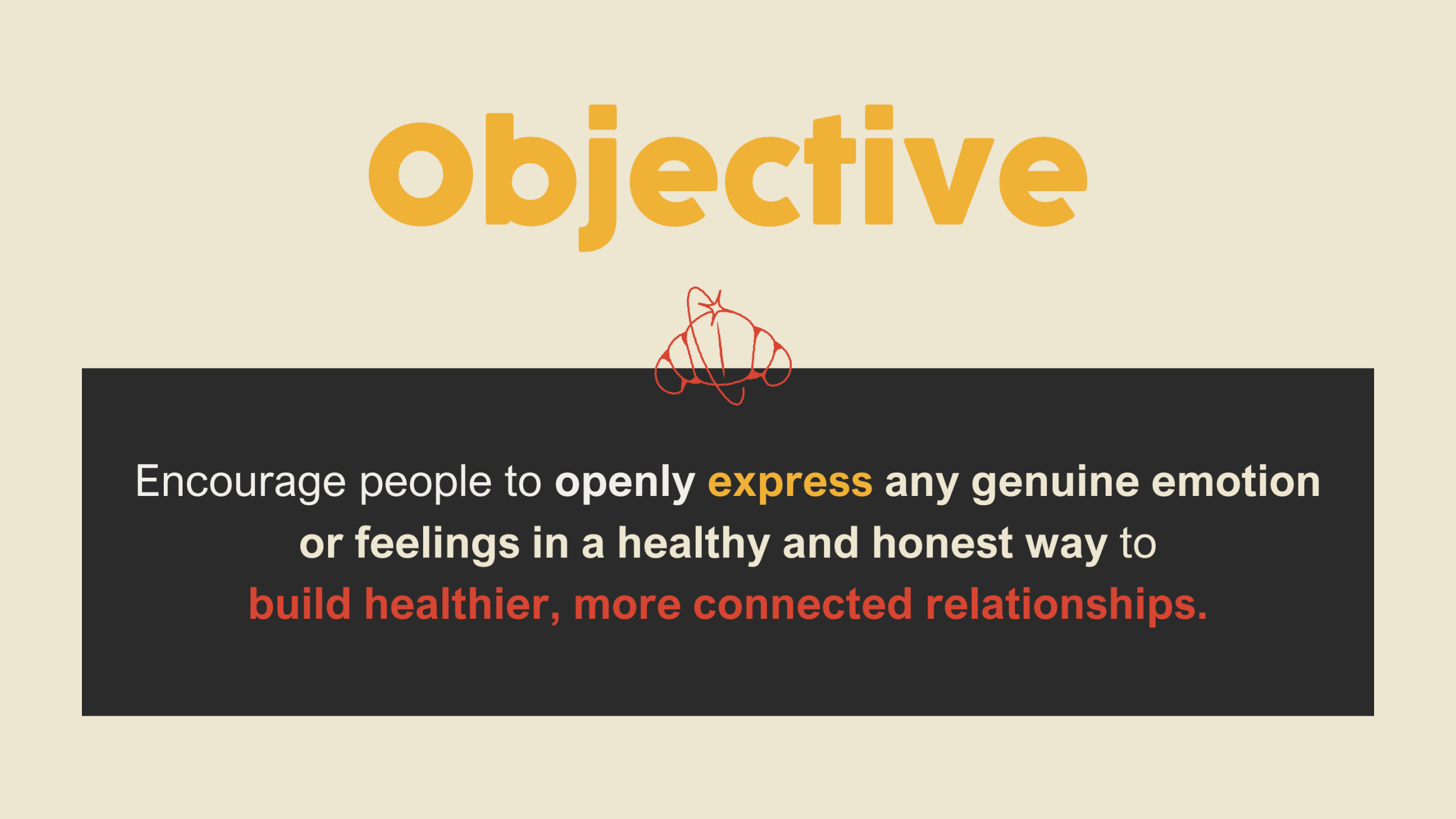 Objective

Encourage people to openly express any genuine emotion or feelings in a healthy and honest way to build healthier, more connected relationships.